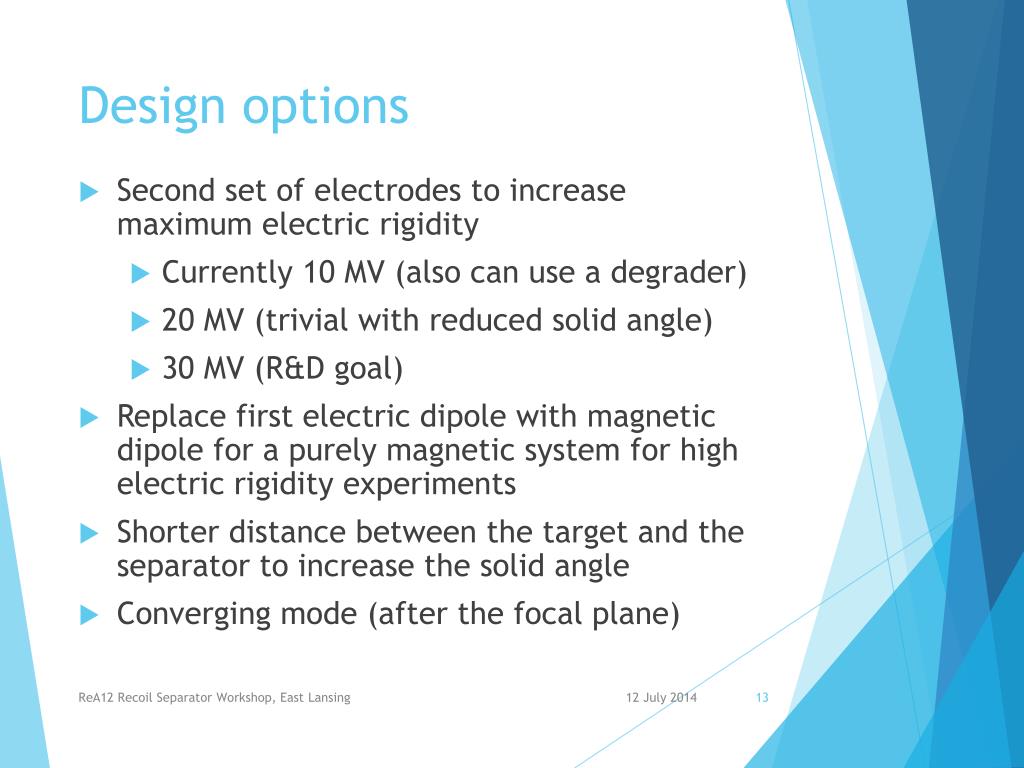 Design options

Second set of electrodes to increase maximum electric rigidity

Currently 10 MV (also can use a degrader)

20 MV (trivial with reduced solid angle)

30 MV (R&D goal)

Replace first electric dipole with magnetic dipole for a purely magnetic system for high electric rigidity experiments

Shorter distance between the target and the separator to increase the solid angle

Converging mode (after the focal plane)

ReA12 Recoil Separator Workshop, East Lansing

12 July 2014

13